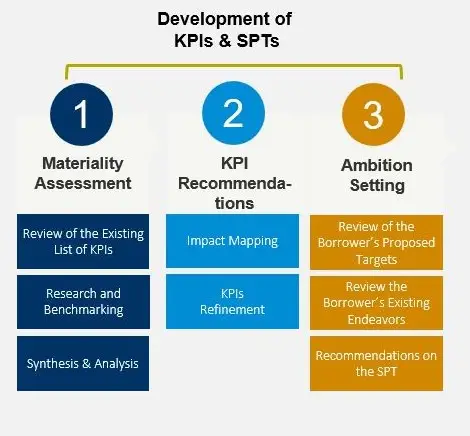 Development of KPIs & SPTs

1

Materiality Assessment

Review of the Existing List of KPIs

Research and Benchmarking

Synthesis & Analysis

2

KPI Recommendations

Impact Mapping

KPIs Refinement

3

Ambition Setting

Review of the Borrower's Proposed Targets

Review the Borrower's Existing Endeavors

Recommendations on the SPT